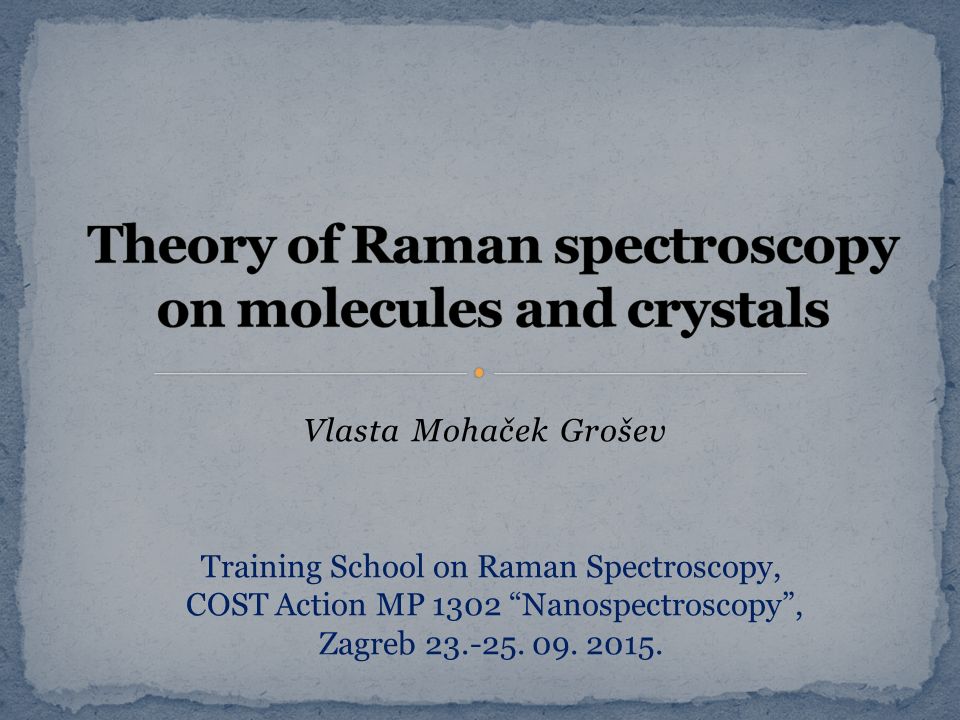 Theory of Raman spectroscopy on molecules and crystals

Vlasta Mohaček Grošev

Training School on Raman Spectroscopy, COST Action MP 1302 “Nanospectroscopy”, Zagreb 23.-25. 09. 2015.